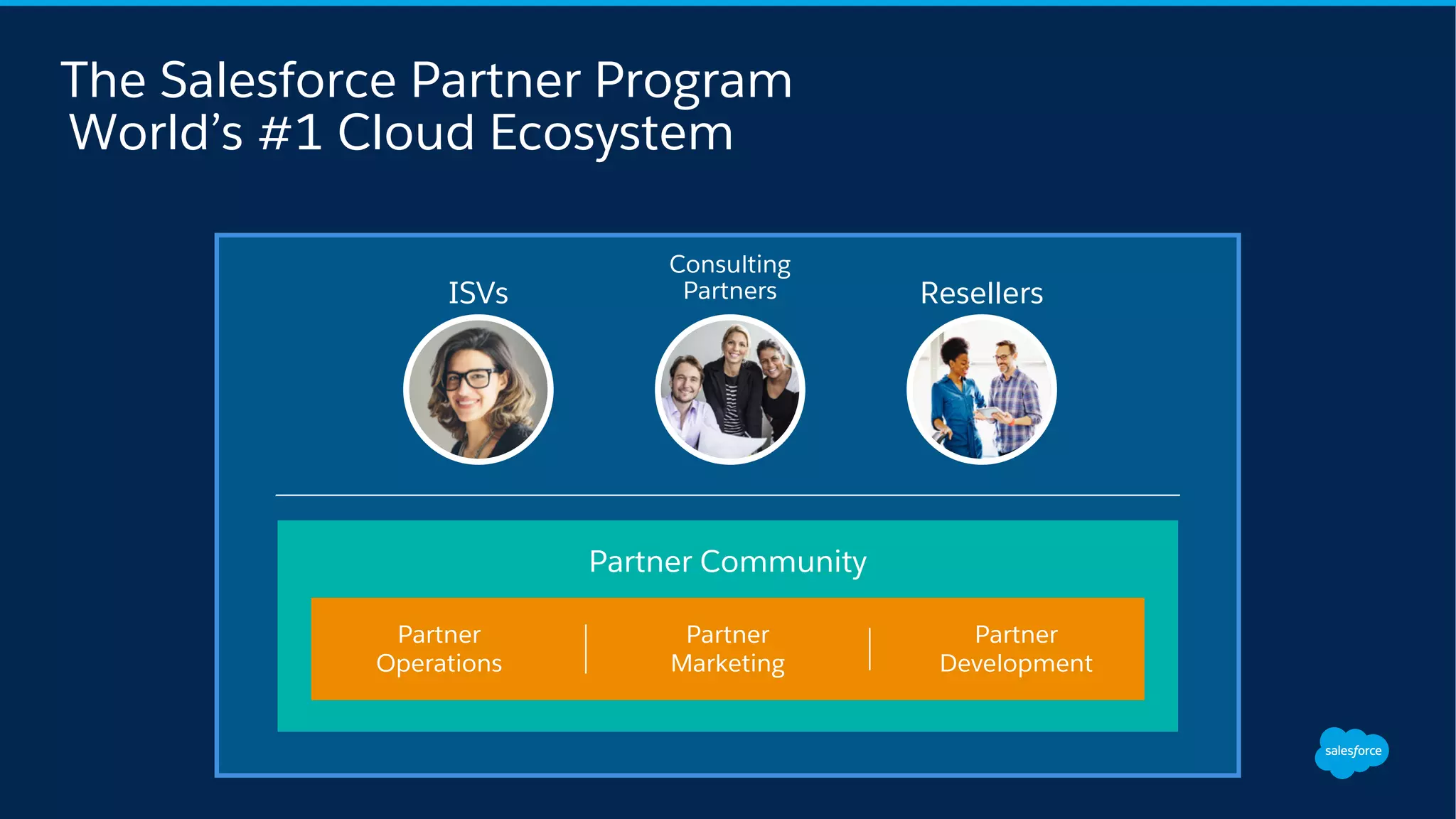 The Salesforce Partner Program
World's #1 Cloud Ecosystem

ISVs

Consulting Partners

Resellers

Partner Community

Partner Operations

Partner Marketing

Partner Development

salesforce